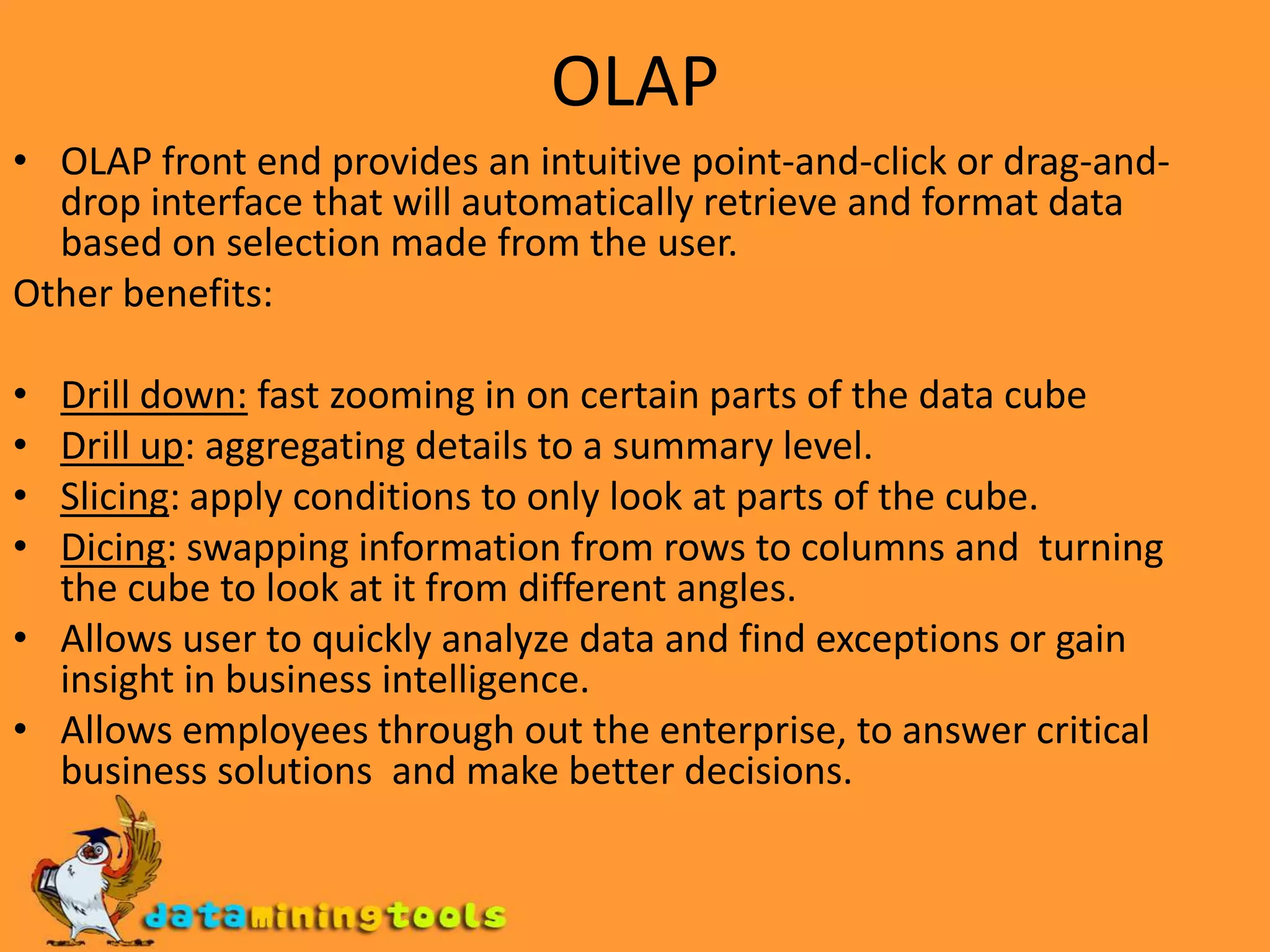 OLAP

• OLAP front end provides an intuitive point-and-click or drag-and-drop interface that will automatically retrieve and format data based on selection made from the user.

Other benefits:

• Drill down: fast zooming in on certain parts of the data cube
• Drill up: aggregating details to a summary level.
• Slicing: apply conditions to only look at parts of the cube.
• Dicing: swapping information from rows to columns and turning the cube to look at it from different angles.
• Allows user to quickly analyze data and find exceptions or gain insight in business intelligence.
• Allows employees through out the enterprise, to answer critical business solutions and make better decisions.

dataminingtools